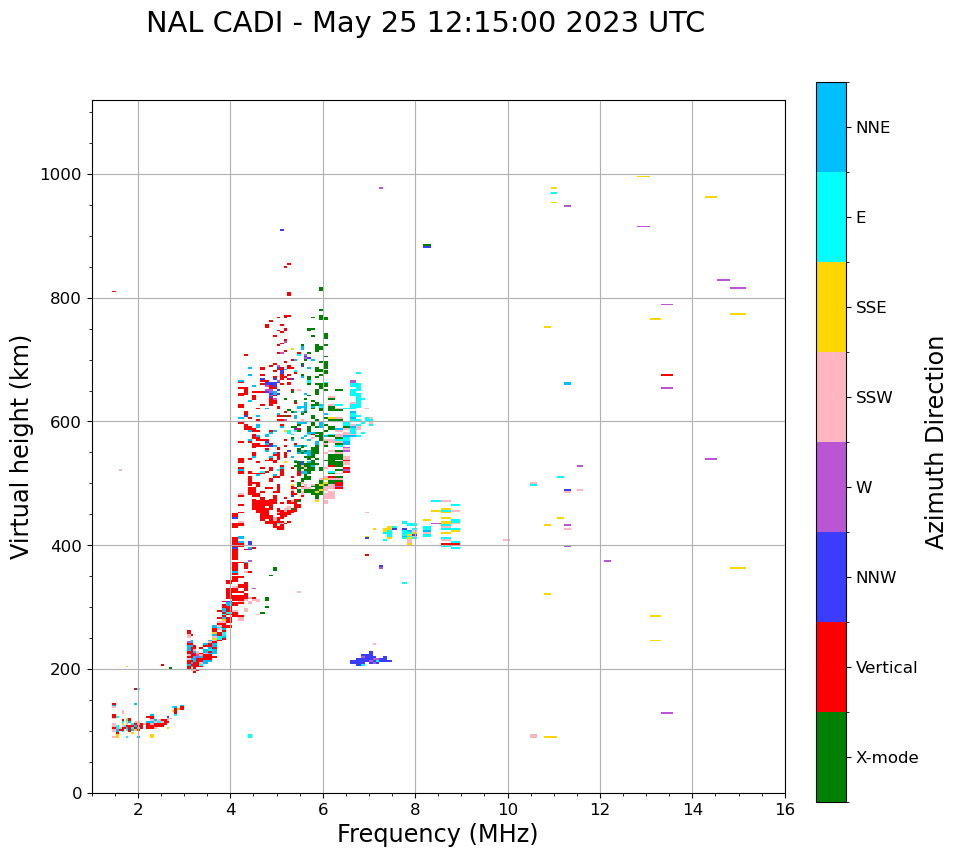 NAL CADI - May 25 12:15:00 2023 UTC

Virtual height (km)

1000
800
600
400
200
0

2
4
6
8
10
12
14
16

Frequency (MHz)

NNE
E
SSE
SSW
W
NNW
Vertical
X-mode

Azimuth Direction